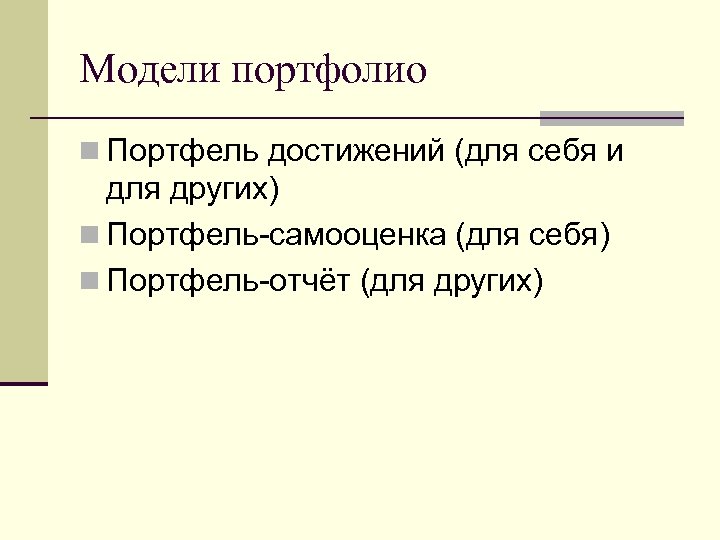 Модели портфолио

Портфель достижений (для себя и для других)

Портфель-самооценка (для себя)

Портфель-отчёт (для других)